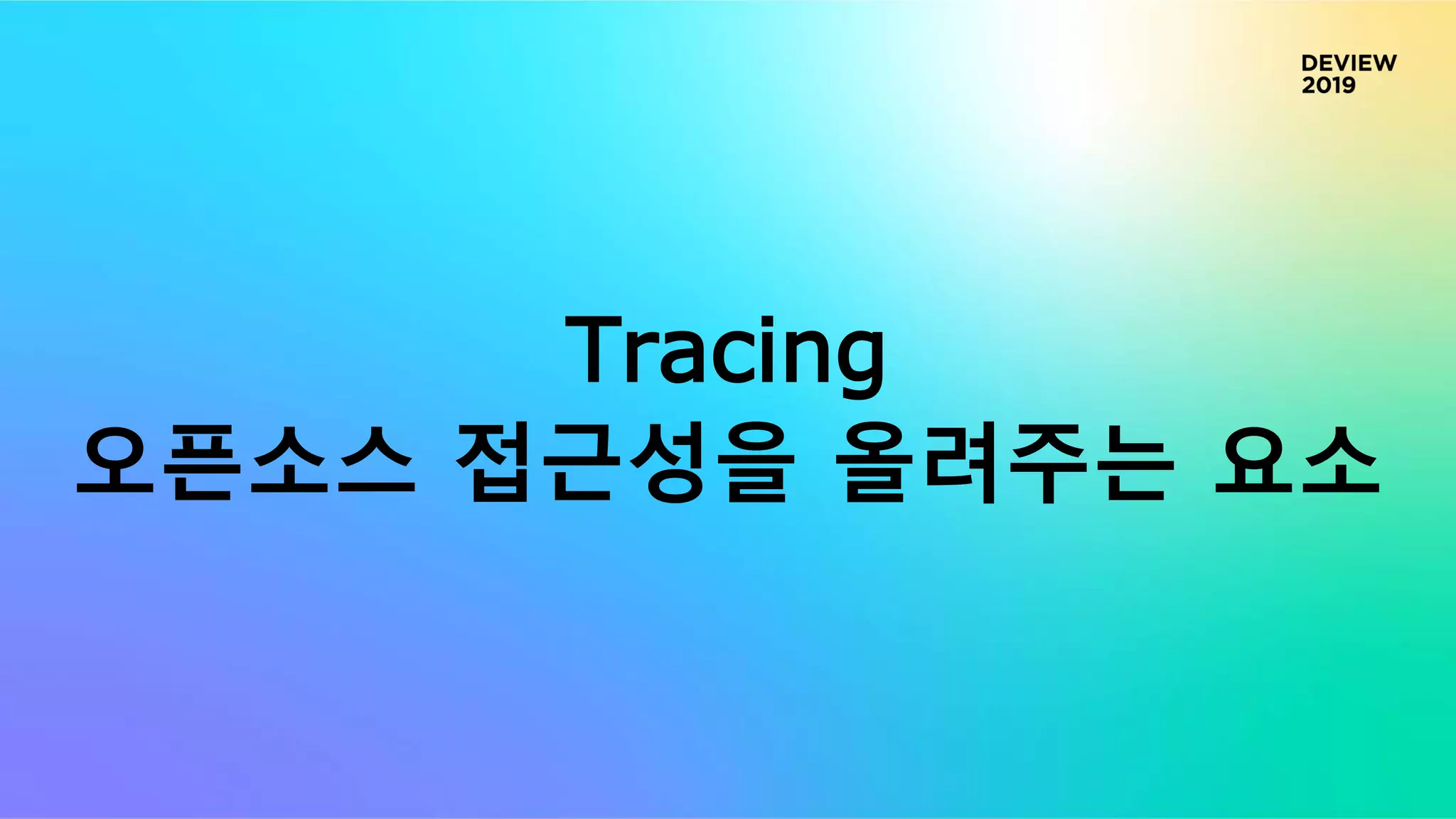 DEVIEW
2019

Tracing
오픈소스 접근성을 올려주는 요소